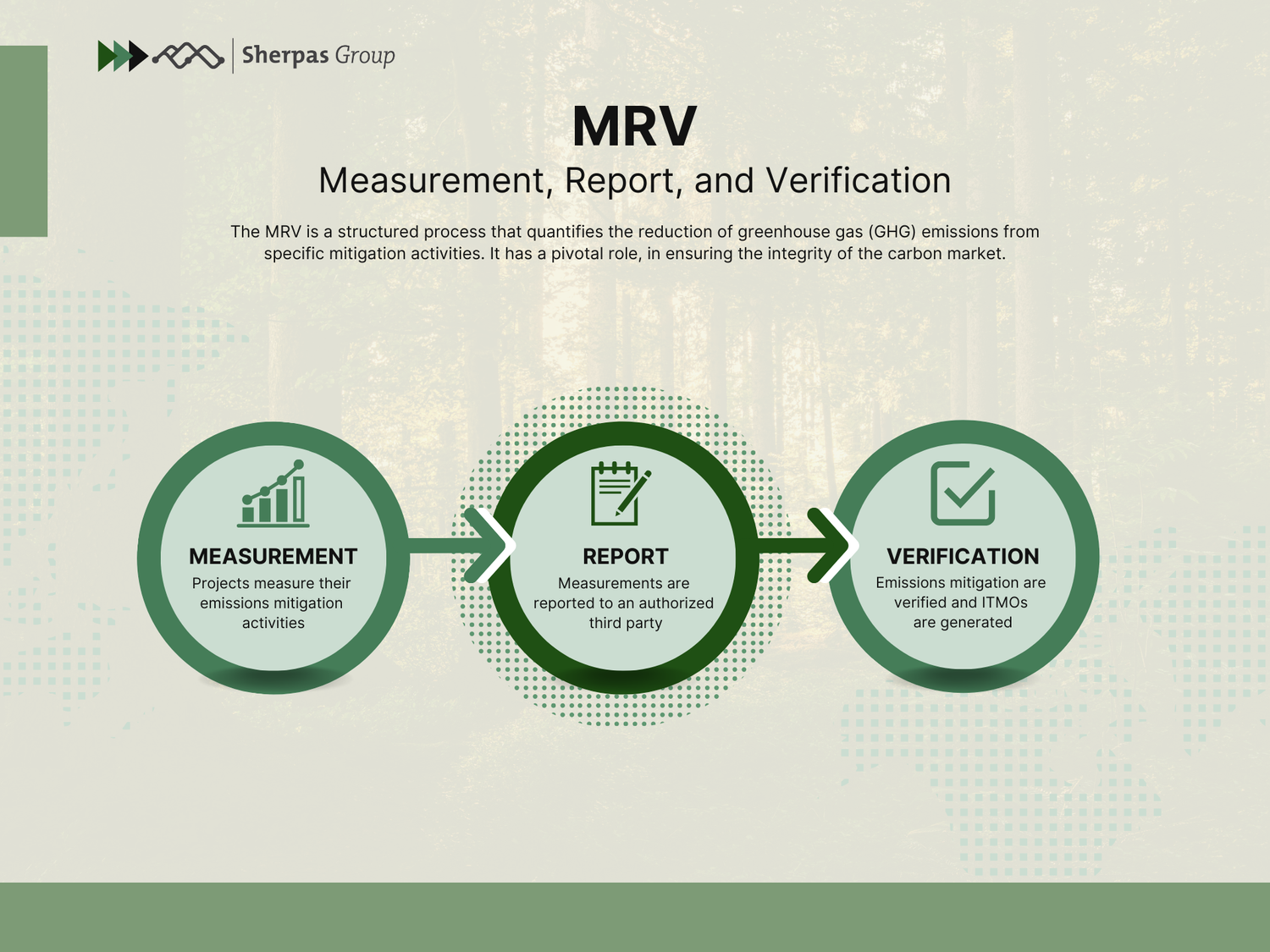 Sherpas Group

MRV

Measurement, Report, and Verification

The MRV is a structured process that quantifies the reduction of greenhouse gas (GHG) emissions from specific mitigation activities. It has a pivotal role, in ensuring the integrity of the carbon market.

MEASUREMENT
Projects measure their emissions mitigation activities

REPORT
Measurements are reported to an authorized third party

VERIFICATION
Emissions mitigation are verified and ITMOs are generated